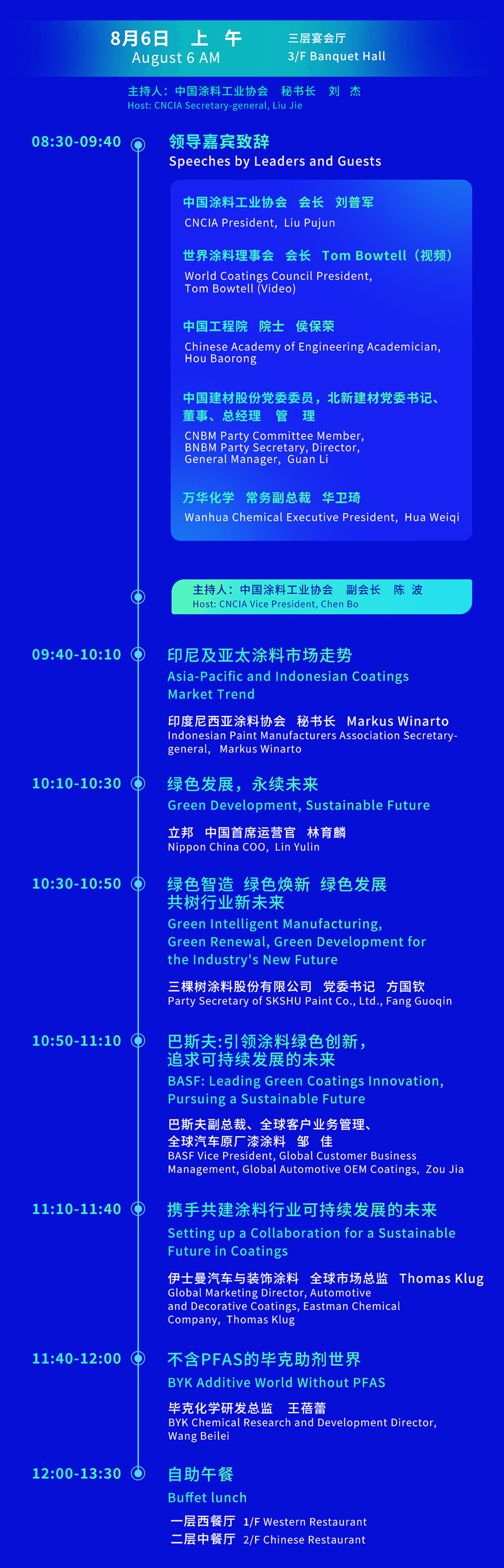 8月6日 上 午
August 6 AM

三层宴会厅
3/F Banquet Hall

主持人：中国涂料工业协会 秘书长 刘 杰
Host: CNCIA Secretary-general, Liu Jie

08:30-09:40

领导嘉宾致辞
Speeches by Leaders and Guests

中国涂料工业协会 会长 刘普军
CNCIA President, Liu Pujun

世界涂料理事会 会长 Tom Bowtell（视频）
World Coatings Council President, Tom Bowtell (Video)

中国工程院 院士 侯保荣
Chinese Academy of Engineering Academician, Hou Baorong

中国建材股份党委委员，北新建材党委书记、董事、总经理 管 理
CNBM Party Committee Member, BNBM Party Secretary, Director, General Manager, Guan Li

万华化学 常务副总裁 华卫琦
Wanhua Chemical Executive President, Hua Weiqi

主持人：中国涂料工业协会 副会长 陈 波
Host: CNCIA Vice President, Chen Bo

09:40-10:10

印尼及亚太涂料市场走势
Asia-Pacific and Indonesian Coatings Market Trend

印度尼西亚涂料协会 秘书长 Markus Winarto
Indonesian Paint Manufacturers Association Secretary-general, Markus Winarto

10:10-10:30

绿色发展，永续未来
Green Development, Sustainable Future

立邦 中国首席运营官 林育麟
Nippon China COO, Lin Yulin

10:30-10:50

绿色智造 绿色焕新 绿色发展 共树行业新未来
Green Intelligent Manufacturing, Green Renewal, Green Development for the Industry's New Future

三棵树涂料股份有限公司 党委书记 方国钦
Party Secretary of SKSHU Paint Co., Ltd., Fang Guoqin

10:50-11:10

巴斯夫:引领涂料绿色创新，追求可持续发展的未来
BASF: Leading Green Coatings Innovation, Pursuing a Sustainable Future

巴斯夫副总裁、全球客户业务管理、全球汽车原厂漆涂料 邹 佳
BASF Vice President, Global Customer Business Management, Global Automotive OEM Coatings, Zou Jia

11:10-11:40

携手共建涂料行业可持续发展的未来
Setting up a Collaboration for a Sustainable Future in Coatings

伊士曼汽车与装饰涂料 全球市场总监 Thomas Klug
Global Marketing Director, Automotive and Decorative Coatings, Eastman Chemical Company, Thomas Klug

11:40-12:00

不含PFAS的毕克助剂世界
BYK Additive World Without PFAS

毕克化学研发总监 王蓓蕾
BYK Chemical Research and Development Director, Wang Beilei

12:00-13:30

自助午餐
Buffet lunch

一层西餐厅 1/F Western Restaurant
二层中餐厅 2/F Chinese Restaurant